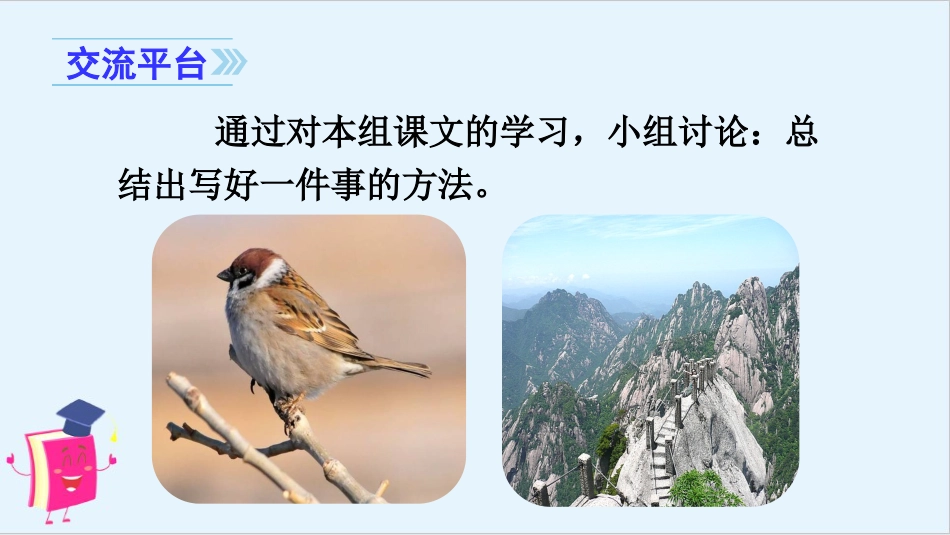 交流平台

通过对本组课文的学习，小组讨论：总结出写好一件事的方法。